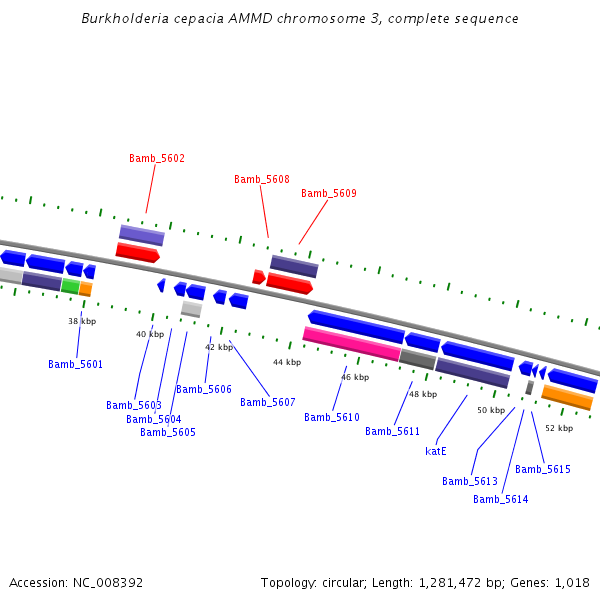 Burkholderia cepacia AMMD chromosome 3, complete sequence

Bamb_5602

Bamb_5608

Bamb_5609

38 kbp

40 kbp

42 kbp

44 kbp

46 kbp

48 kbp

50 kbp

52 kbp

Bamb_5601

Bamb_5603

Bamb_5604

Bamb_5605

Bamb_5606

Bamb_5607

Bamb_5610

Bamb_5611

katE

Bamb_5613

Bamb_5614

Bamb_5615

Accession: NC_008392

Topology: circular; Length: 1,281,472 bp; Genes: 1,018